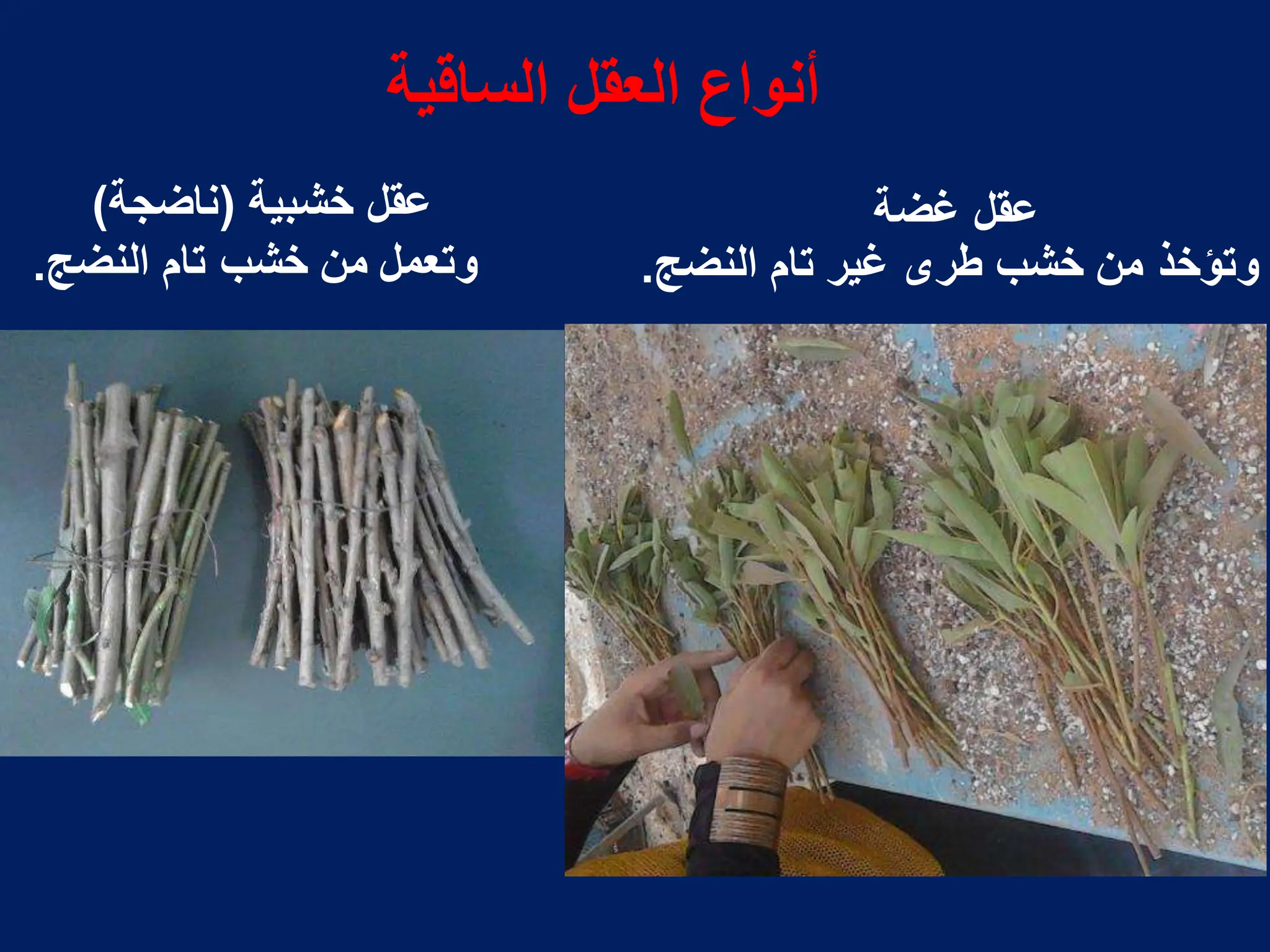 أنواع العقل الساقية

عقل غضة
وتؤخذ من خشب طرى غير تام النضج.

عقل خشبية (ناضجة)
وتعمل من خشب تام النضج.